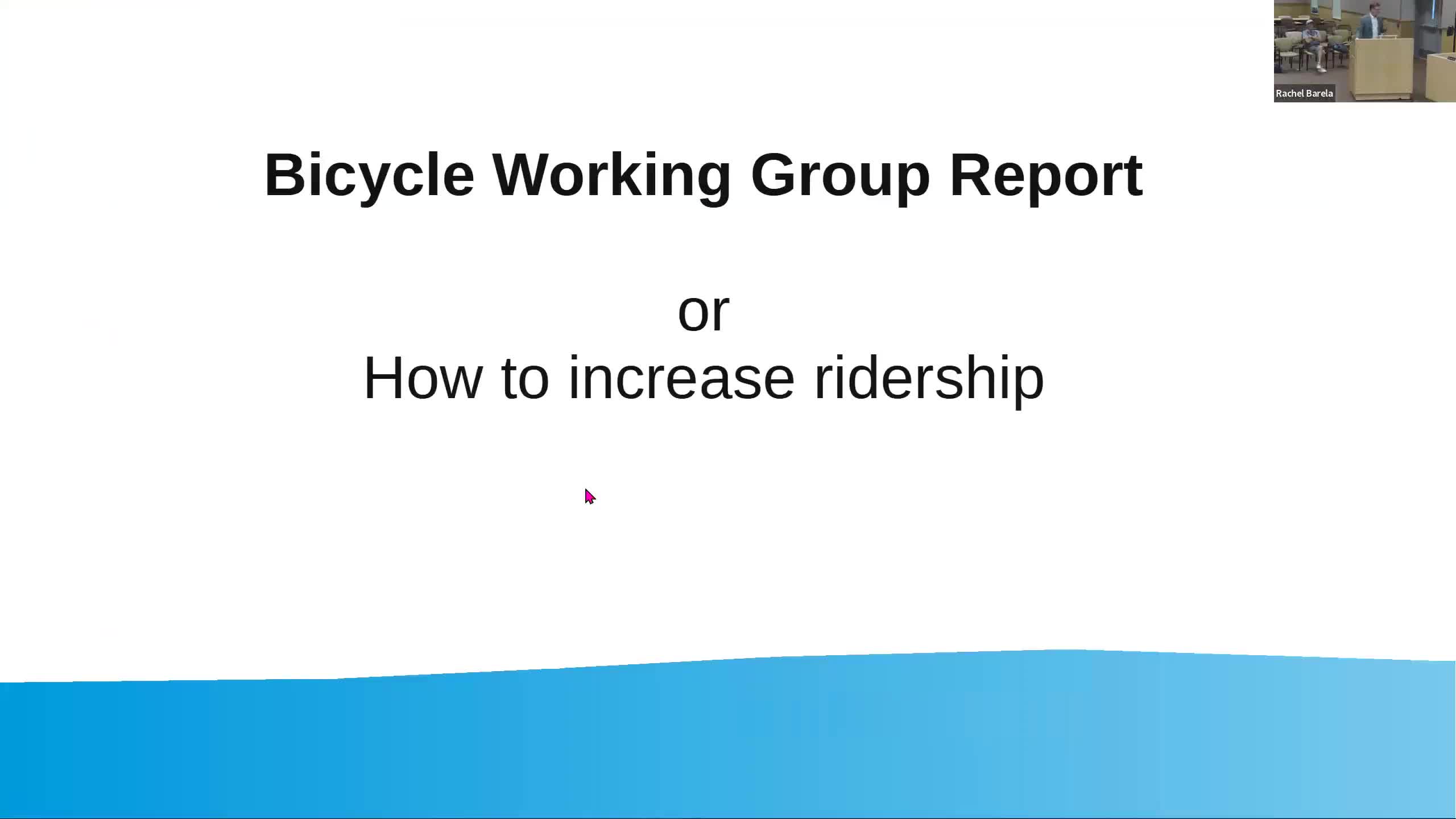 Rachel Barela

Bicycle Working Group Report

or
How to increase ridership